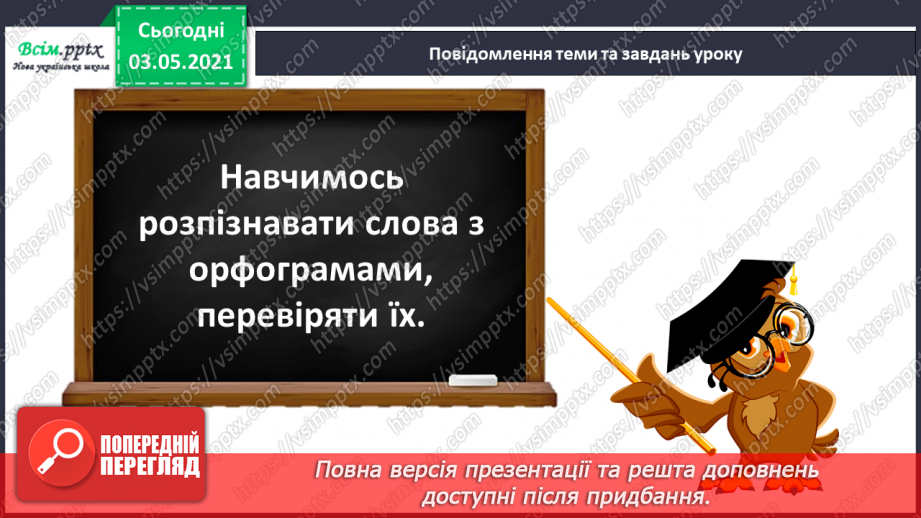 Всім.pptx
Нова українська школа

Сьогодні
03.05.2021

Повідомлення теми та завдань уроку

Навчимось розпізнавати слова з орфограмами, перевіряти їх.

ПОПЕРЕДНІЙ ПЕРЕГЛЯД

Повна версія презентації та решта доповнень доступні після придбання.

https://vsimpptx.com